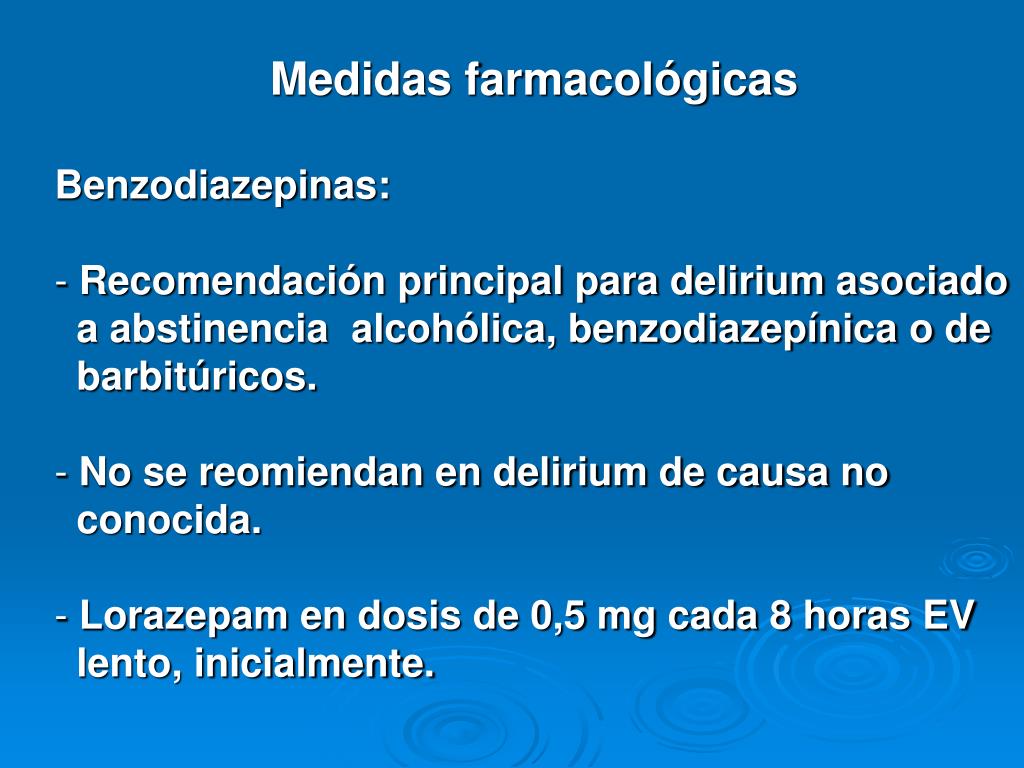 Medidas farmacológicas

Benzodiazepinas:

- Recomendación principal para delirium asociado a abstinencia alcohólica, benzodiazepínica o de barbitúricos.

- No se reomiendan en delirium de causa no conocida.

- Lorazepam en dosis de 0,5 mg cada 8 horas EV lento, inicialmente.